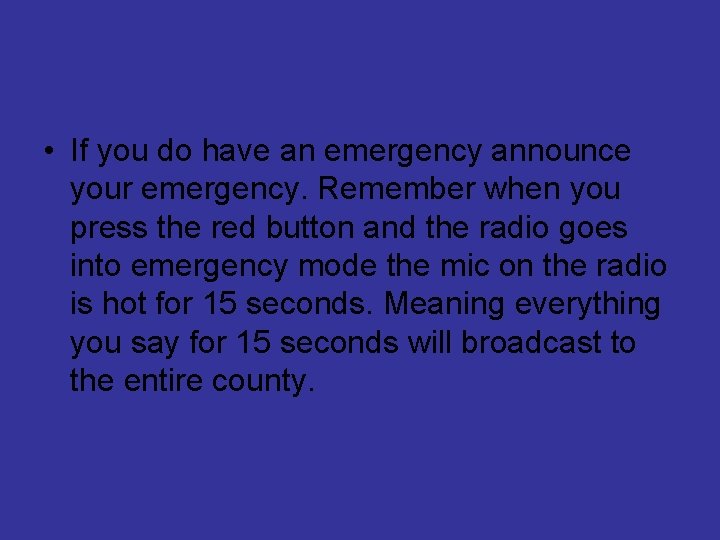 • If you do have an emergency announce your emergency. Remember when you press the red button and the radio goes into emergency mode the mic on the radio is hot for 15 seconds. Meaning everything you say for 15 seconds will broadcast to the entire county.